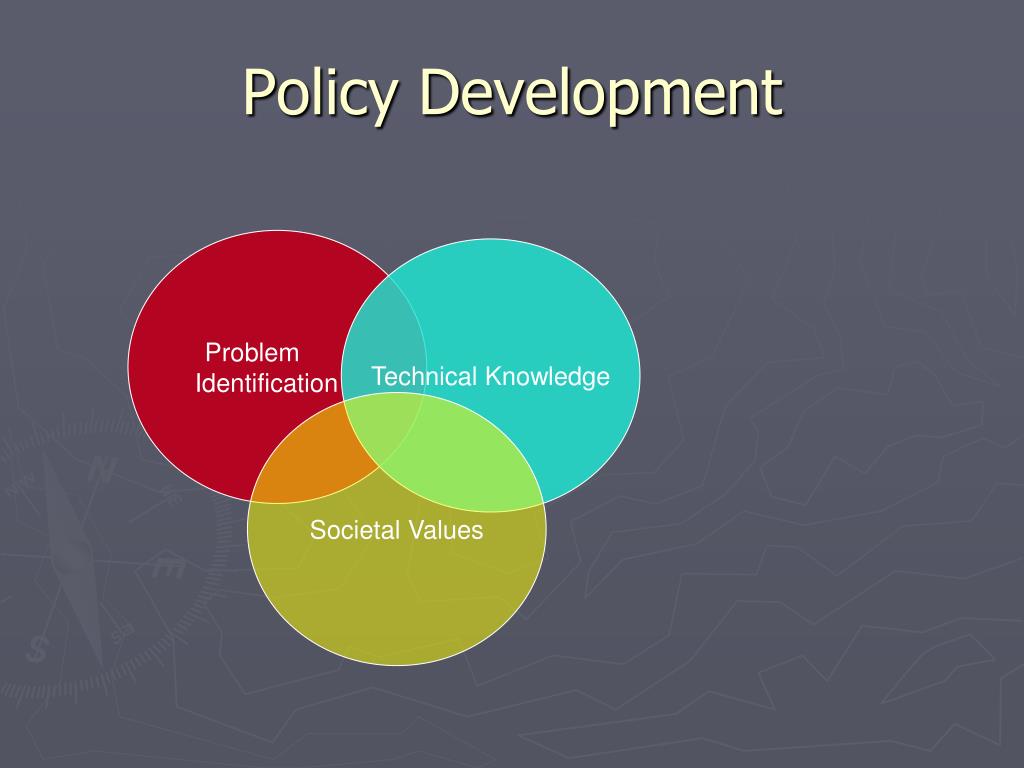 Policy Development

Problem Identification

Technical Knowledge

Societal Values